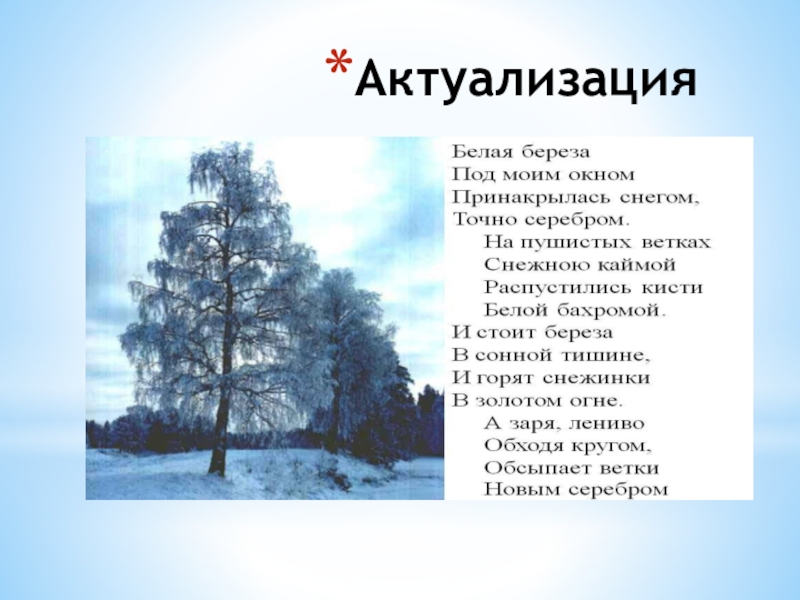 *Актуализация

Белая береза
Под моим окном
Принакрылась снегом,
Точно серебром.
На пушистых ветках
Снежною каймой
Распустились кисти
Белой бахромой.
И стоит береза
В сонной тишине,
И горят снежинки
В золотом огне.
А заря, лениво
Обходя кругом,
Обсыпает ветки
Новым серебром